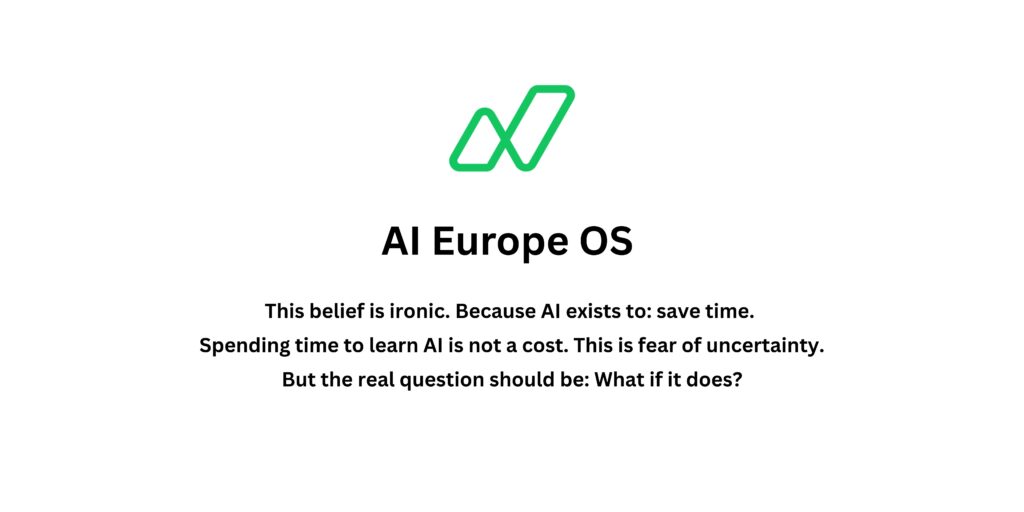 AI Europe OS

This belief is ironic. Because AI exists to: save time.
Spending time to learn AI is not a cost. This is fear of uncertainty.
But the real question should be: What if it does?